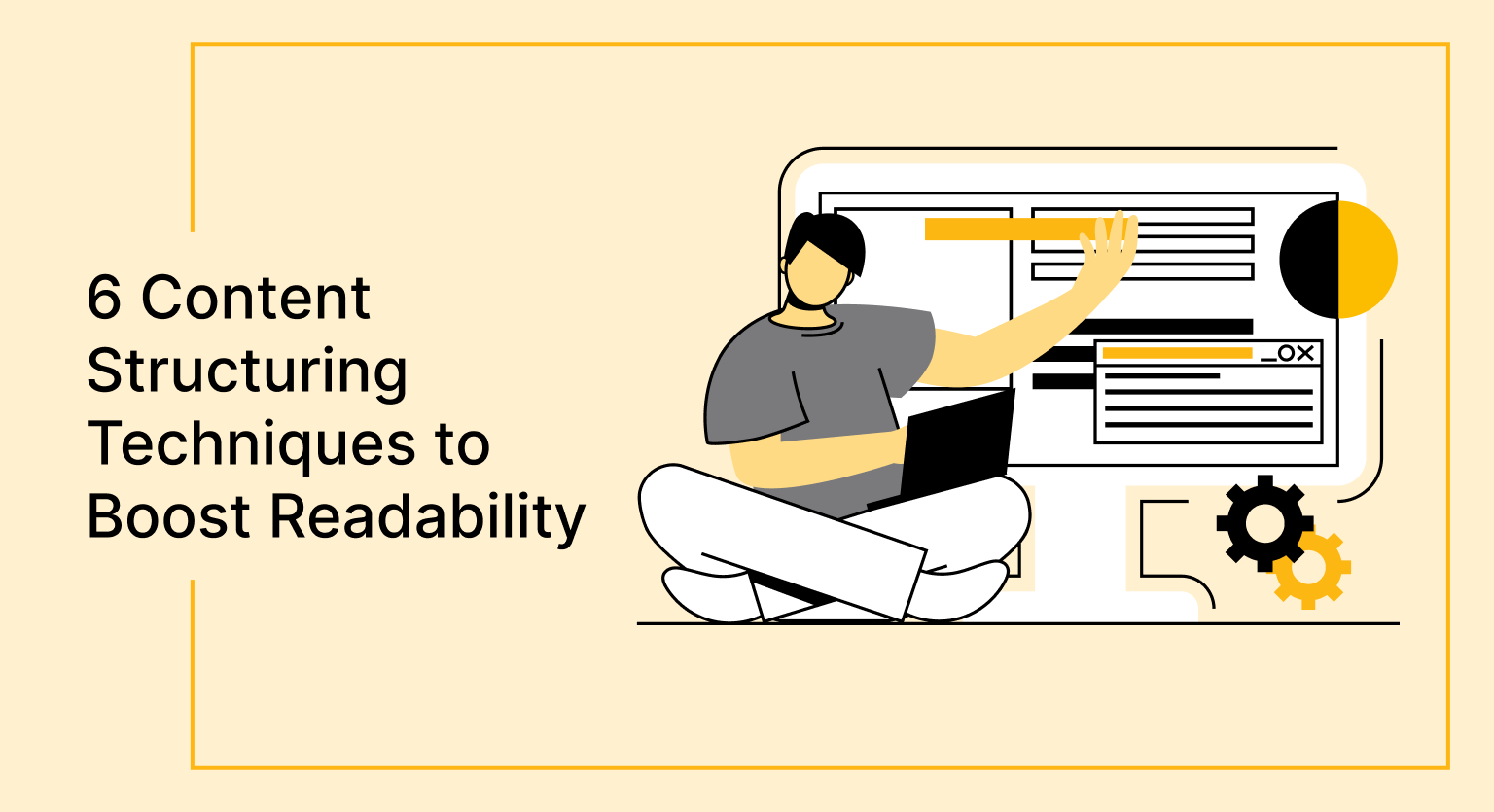 6 Content Structuring Techniques to Boost Readability